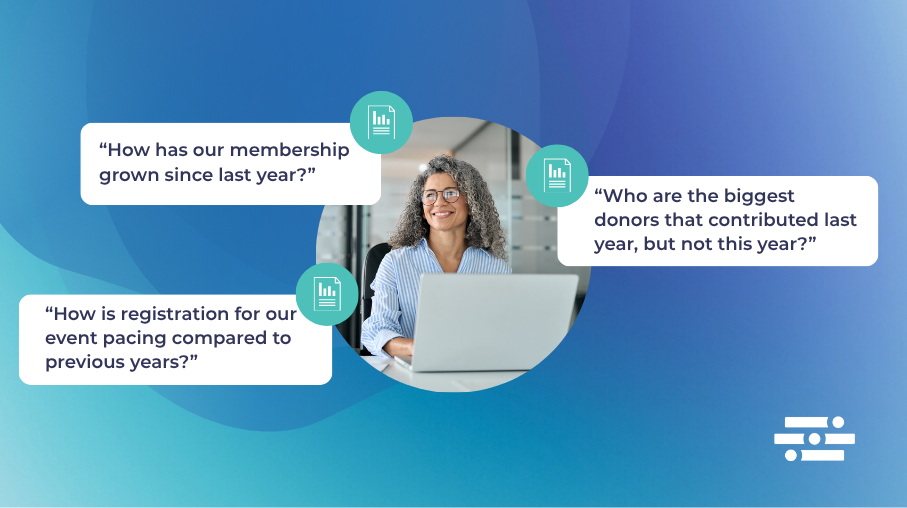 “How has our membership grown since last year?”

“Who are the biggest donors that contributed last year, but not this year?”

“How is registration for our event pacing compared to previous years?”